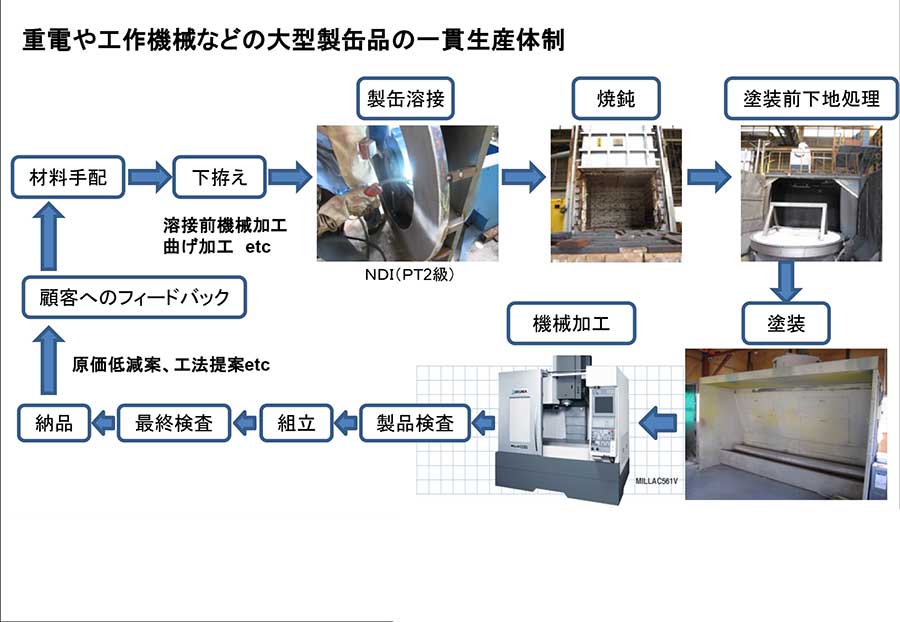 重電や工作機械などの大型製缶品の一貫生産体制

材料手配

下拵え

溶接前機械加工
曲げ加工　etc

製缶溶接

NDI（PT2級）

焼鈍

塗装前下地処理

塗装

機械加工

MILLAC561V

製品検査

組立

最終検査

納品

原価低減案、工法提案etc

顧客へのフィードバック